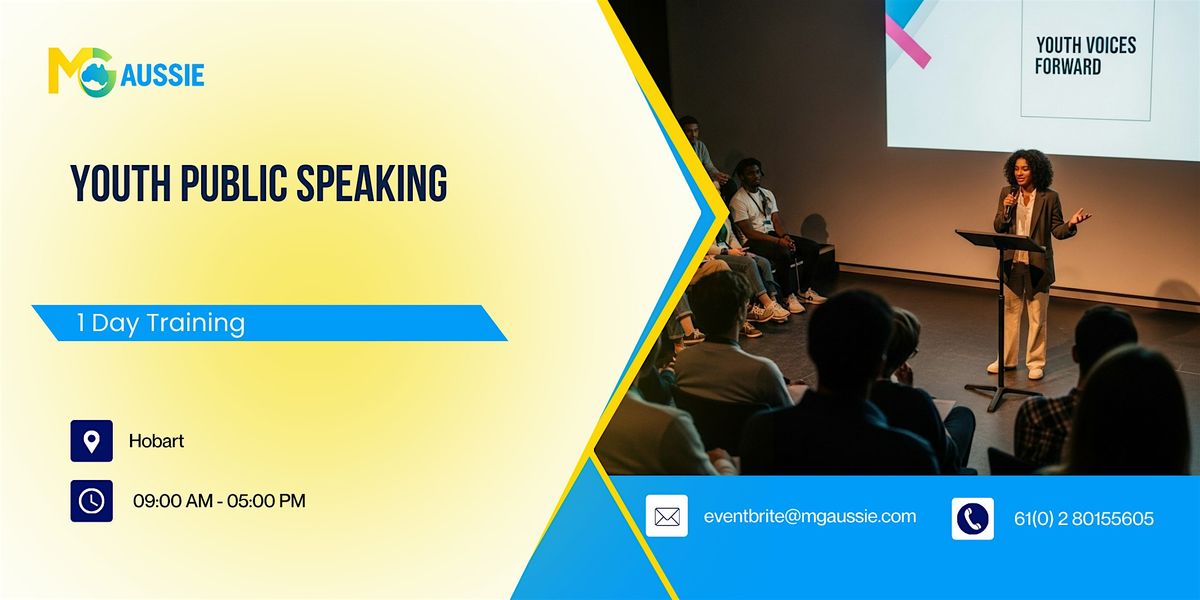 MG AUSSIE

YOUTH PUBLIC SPEAKING

1 Day Training

Hobart

09:00 AM - 05:00 PM

YOUTH VOICES FORWARD

eventbrite@mgaussie.com

61(0) 2 80155605